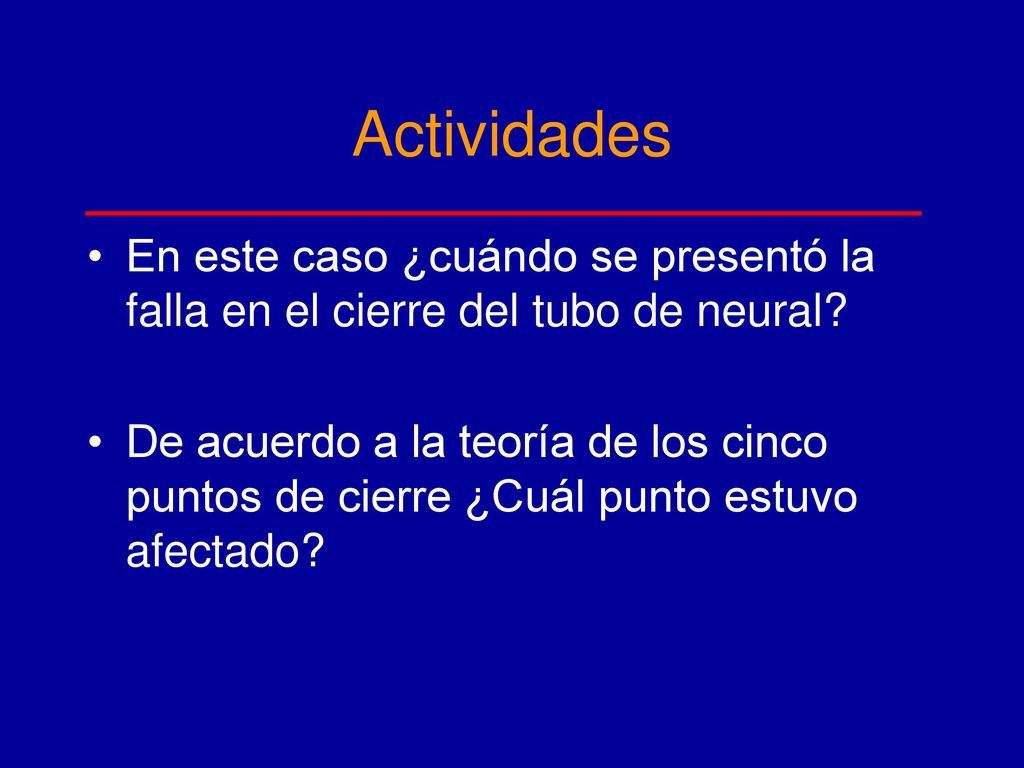 Actividades

• En este caso ¿cuándo se presentó la falla en el cierre del tubo de neural?

• De acuerdo a la teoría de los cinco puntos de cierre ¿Cuál punto estuvo afectado?